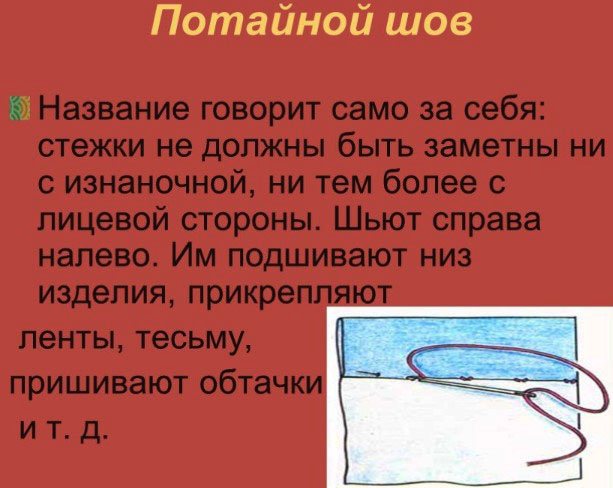 Потайной шов

Название говорит само за себя: стежки не должны быть заметны ни с изнаночной, ни тем более с лицевой стороны. Шьют справа налево. Им подшивают низ изделия, прикрепляют ленты, тесьму, пришивают обтачки и т. д.